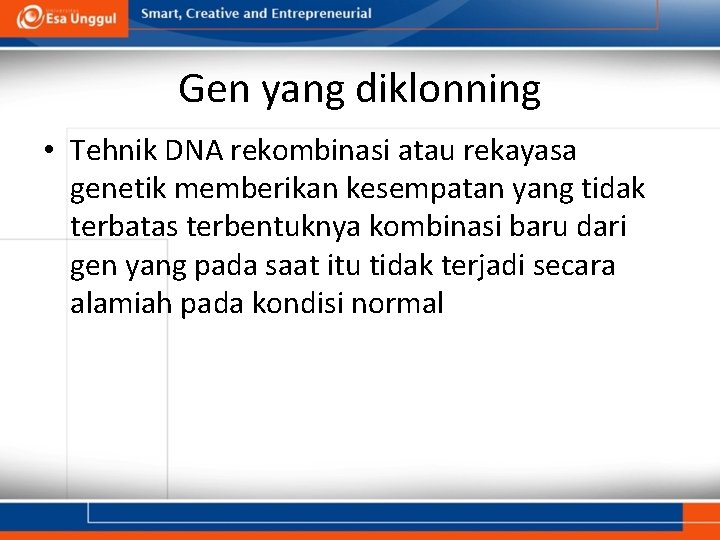 Esa Unggul

Smart, Creative and Entrepreneurial

Gen yang diklonning

• Tehnik DNA rekombinasi atau rekayasa genetik memberikan kesempatan yang tidak terbatas terbentuknya kombinasi baru dari gen yang pada saat itu tidak terjadi secara alamiah pada kondisi normal